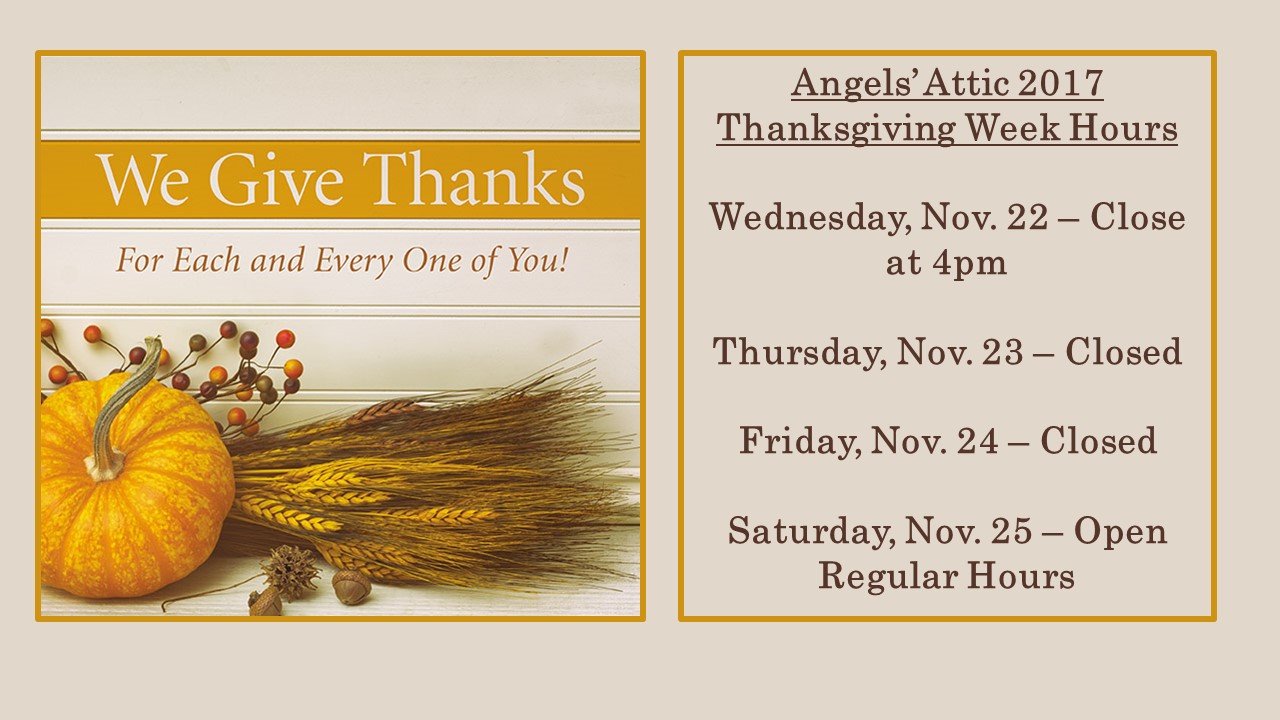 We Give Thanks

For Each and Every One of You!

Angels' Attic 2017
Thanksgiving Week Hours

Wednesday, Nov. 22 – Close at 4pm

Thursday, Nov. 23 – Closed

Friday, Nov. 24 – Closed

Saturday, Nov. 25 – Open Regular Hours